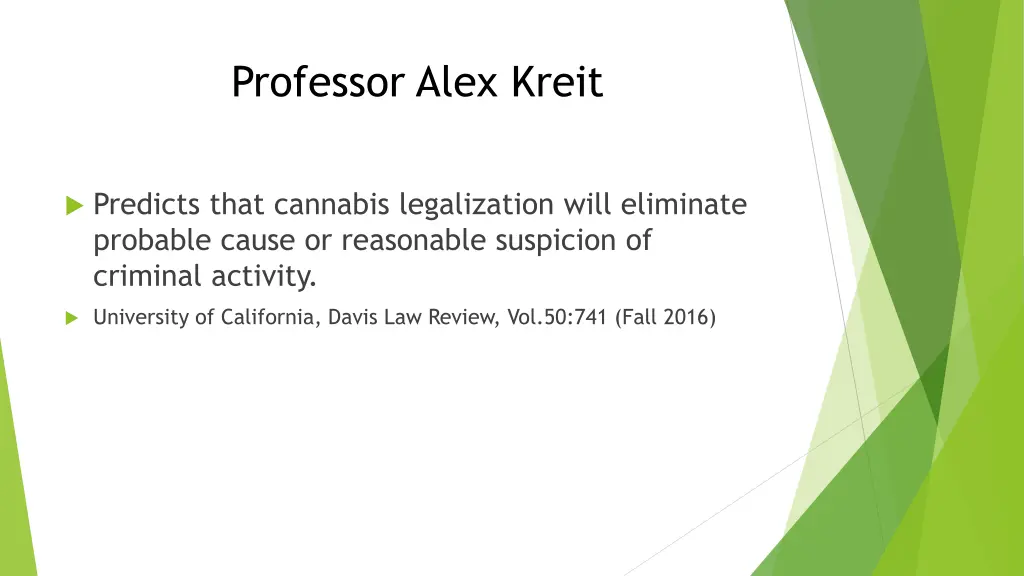 Professor Alex Kreit

Predicts that cannabis legalization will eliminate probable cause or reasonable suspicion of criminal activity.

University of California, Davis Law Review, Vol.50:741 (Fall 2016)